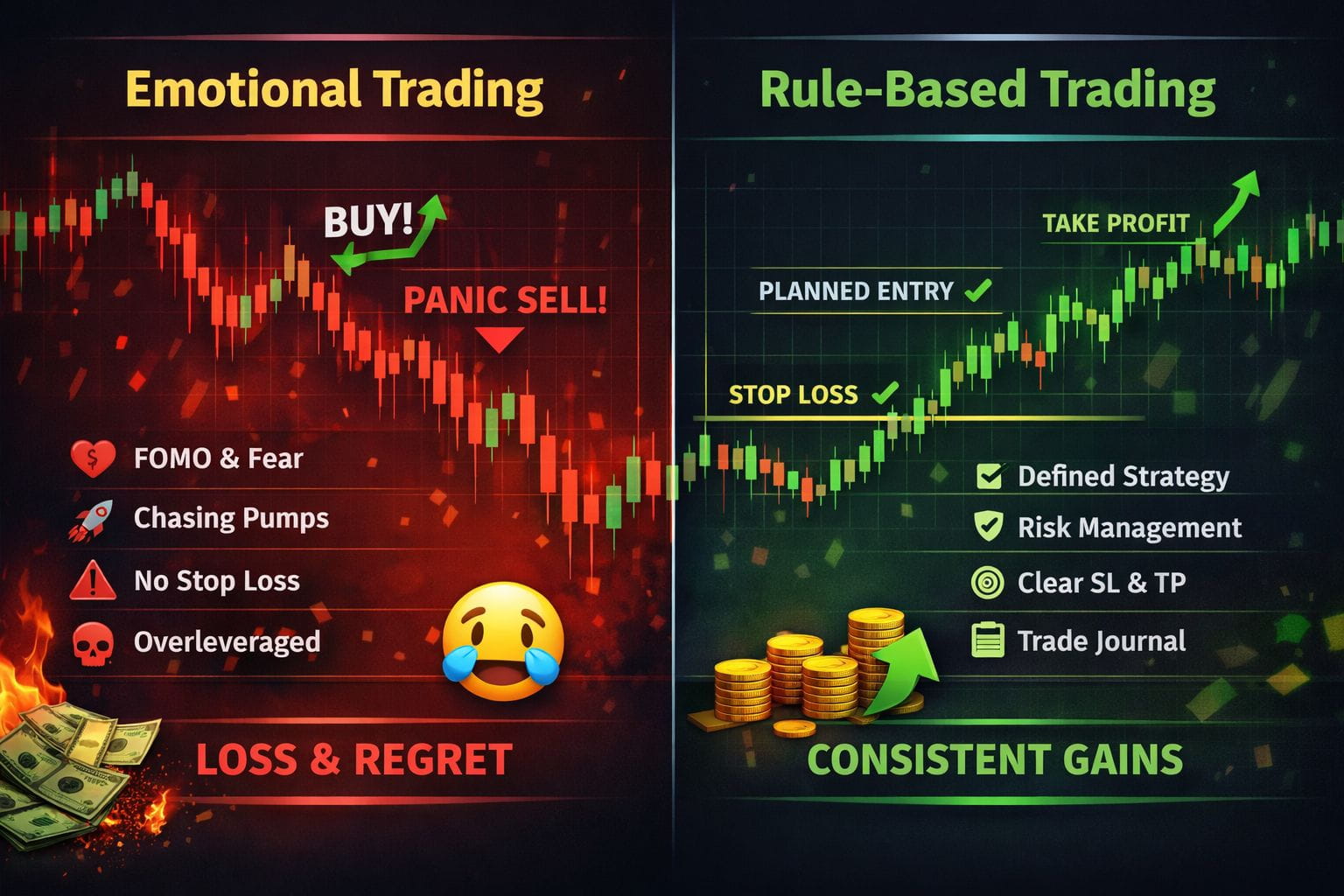 Emotional Trading

BUY!

PANIC SELL!

FOMO & Fear

Chasing Pumps

No Stop Loss

Overleveraged

LOSS & REGRET

Rule-Based Trading

TAKE PROFIT

PLANNED ENTRY

STOP LOSS

Defined Strategy

Risk Management

Clear SL & TP

Trade Journal

CONSISTENT GAINS